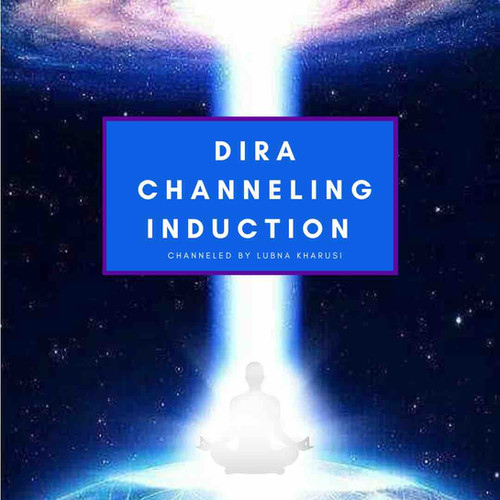 DIRA CHANNELING INDUCTION

CHANNELED BY LUBNA KHARUSI